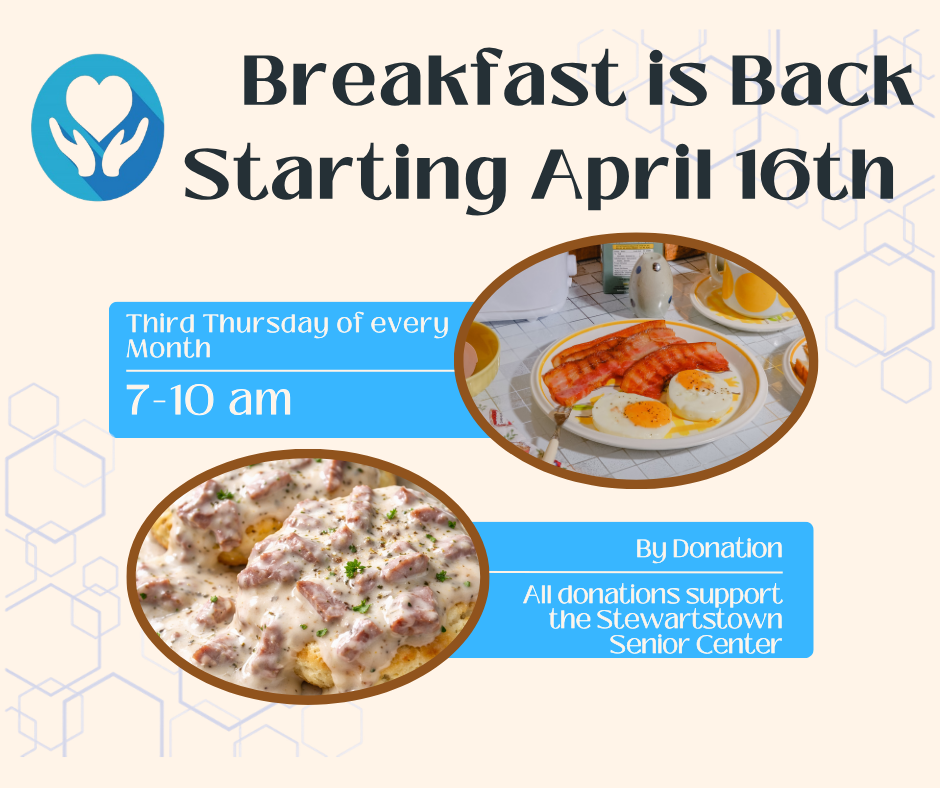 Breakfast is Back Starting April 16th

Third Thursday of every Month

7-10 am

By Donation

All donations support the Stewartstown Senior Center